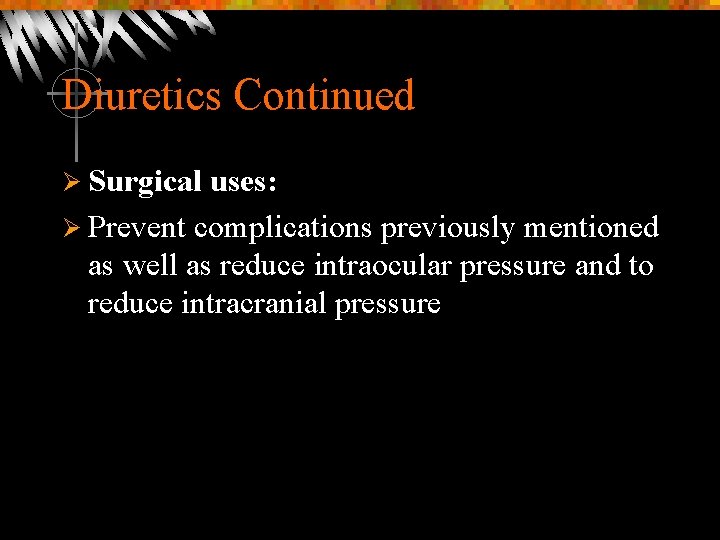 Diuretics Continued

➢ Surgical uses:

➢ Prevent complications previously mentioned as well as reduce intraocular pressure and to reduce intracranial pressure